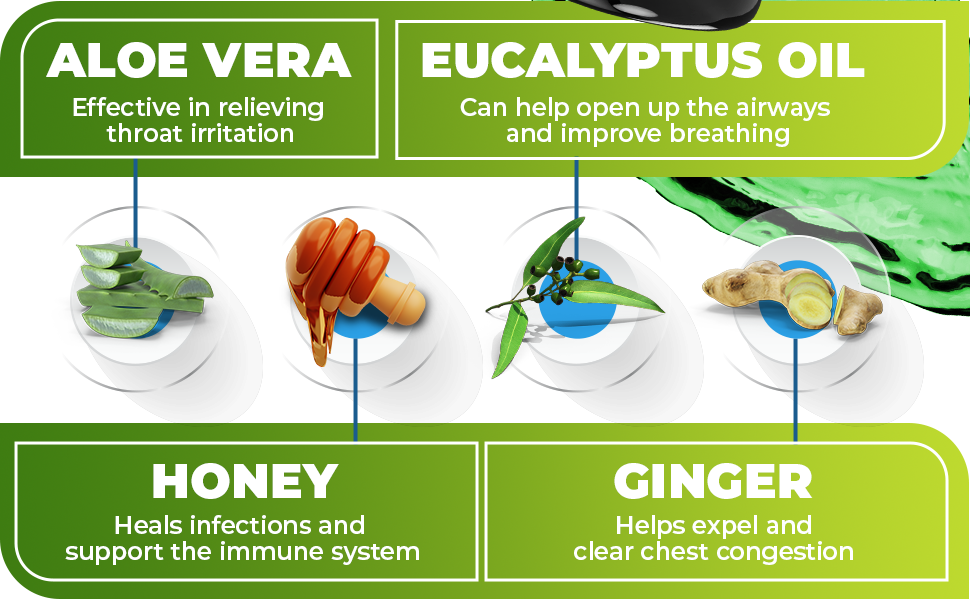 ALOE VERA
Effective in relieving throat irritation

EUCALYPTUS OIL
Can help open up the airways and improve breathing

HONEY
Heals infections and support the immune system

GINGER
Helps expel and clear chest congestion